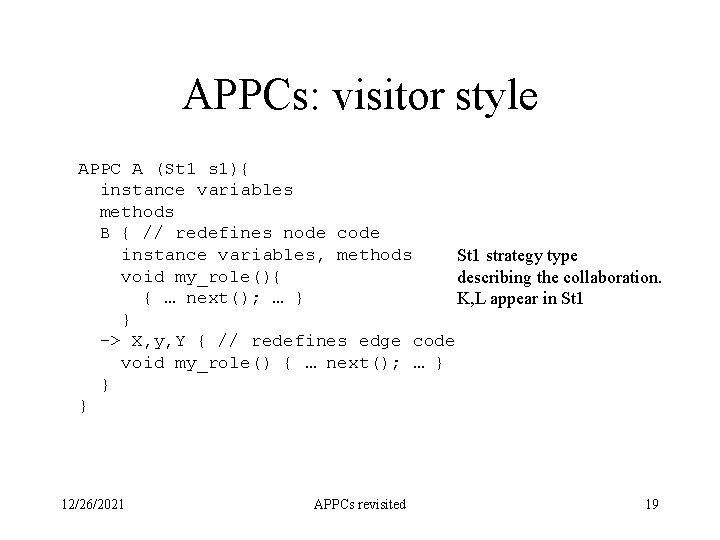 APPCs: visitor style

APPC A (St1 s1){
  instance variables
  methods
  B { // redefines node code
    instance variables, methods
    void my_role(){
      { … next(); … }
    }
  -> X,y,Y { // redefines edge code
    void my_role() { … next(); … }
  }
}

St1 strategy type describing the collaboration. K,L appear in St1

12/26/2021

APPCs revisited

19